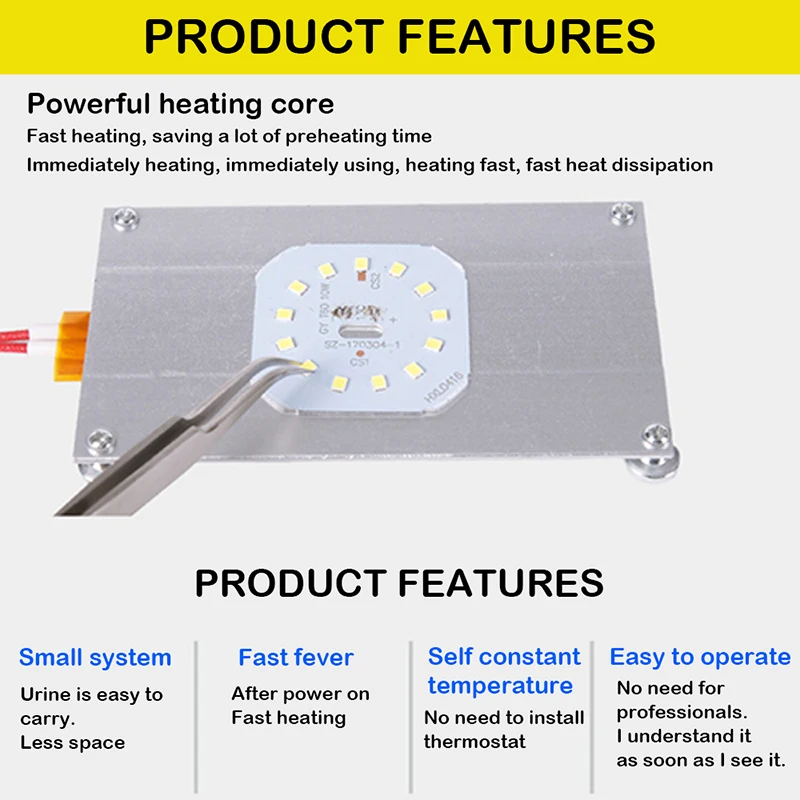 PRODUCT FEATURES

Powerful heating core

Fast heating, saving a lot of preheating time

Immediately heating, immediately using, heating fast, fast heat dissipation

GY 150 50W

CS2

SZ-170304-1

CS1

H0L0416

PRODUCT FEATURES

Small system

Urine is easy to carry.
Less space

Fast fever

After power on
Fast heating

Self constant temperature

No need to install thermostat

Easy to operate

No need for professionals.
I understand it as soon as I see it.